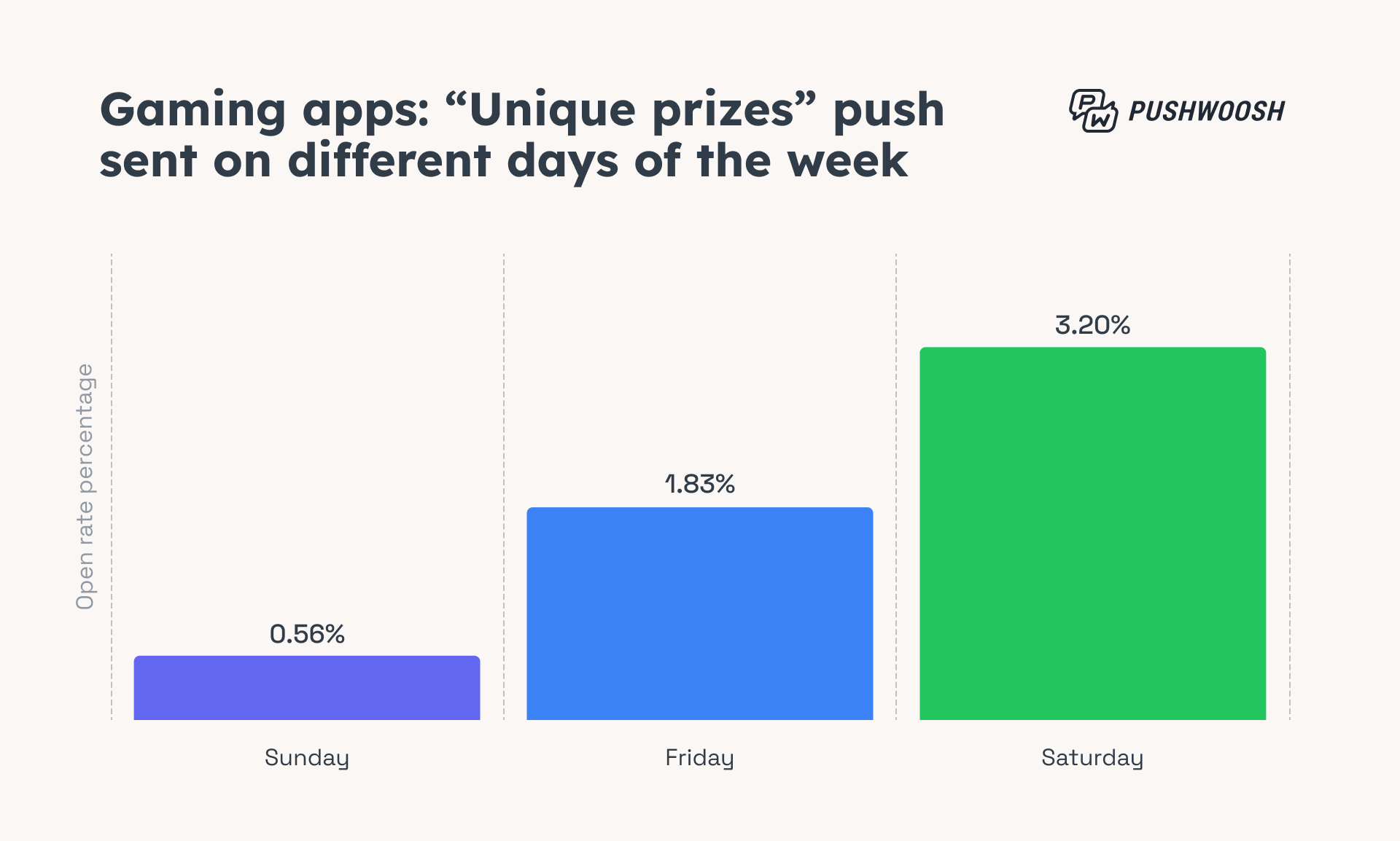 Gaming apps: “Unique prizes” push sent on different days of the week

PW PUSHWOOSH

Open rate percentage

0.56%

1.83%

3.20%

Sunday

Friday

Saturday